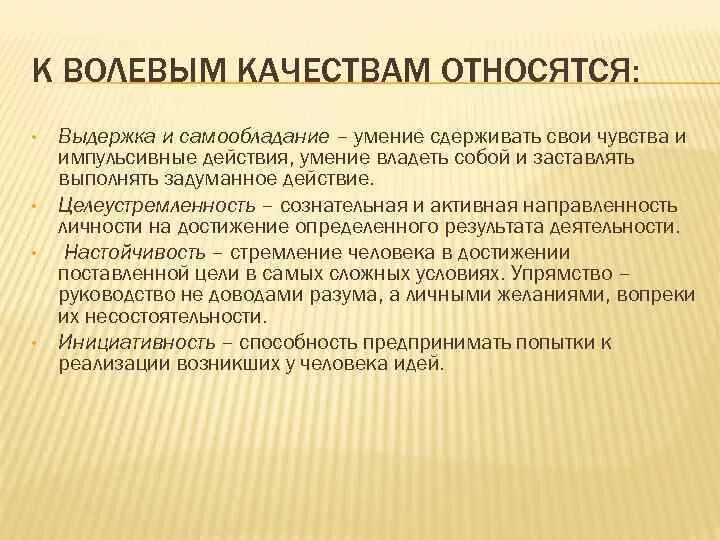 К ВОЛЕВЫМ КАЧЕСТВАМ ОТНОСЯТСЯ:

• Выдержка и самообладание – умение сдерживать свои чувства и импульсивные действия, умение владеть собой и заставлять выполнять задуманное действие.
• Целеустремленность – сознательная и активная направленность личности на достижение определенного результата деятельности.
• Настойчивость – стремление человека в достижении поставленной цели в самых сложных условиях. Упрямство – руководство не доводами разума, а личными желаниями, вопреки их несостоятельности.
• Инициативность – способность предпринимать попытки к реализации возникших у человека идей.